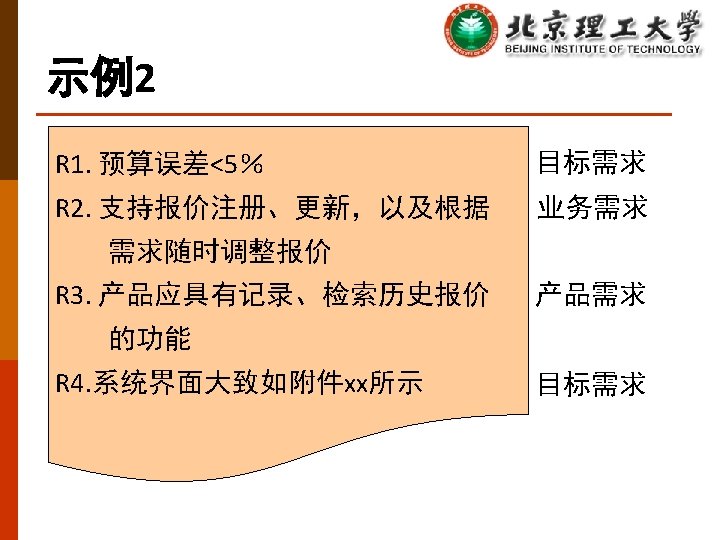 北京理工大学
BEIJING INSTITUTE OF TECHNOLOGY

示例2

R1. 预算误差<5%

R2. 支持报价注册、更新，以及根据需求随时调整报价

R3. 产品应具有记录、检索历史报价的功能

R4.系统界面大致如附件xx所示

目标需求

业务需求

产品需求

目标需求